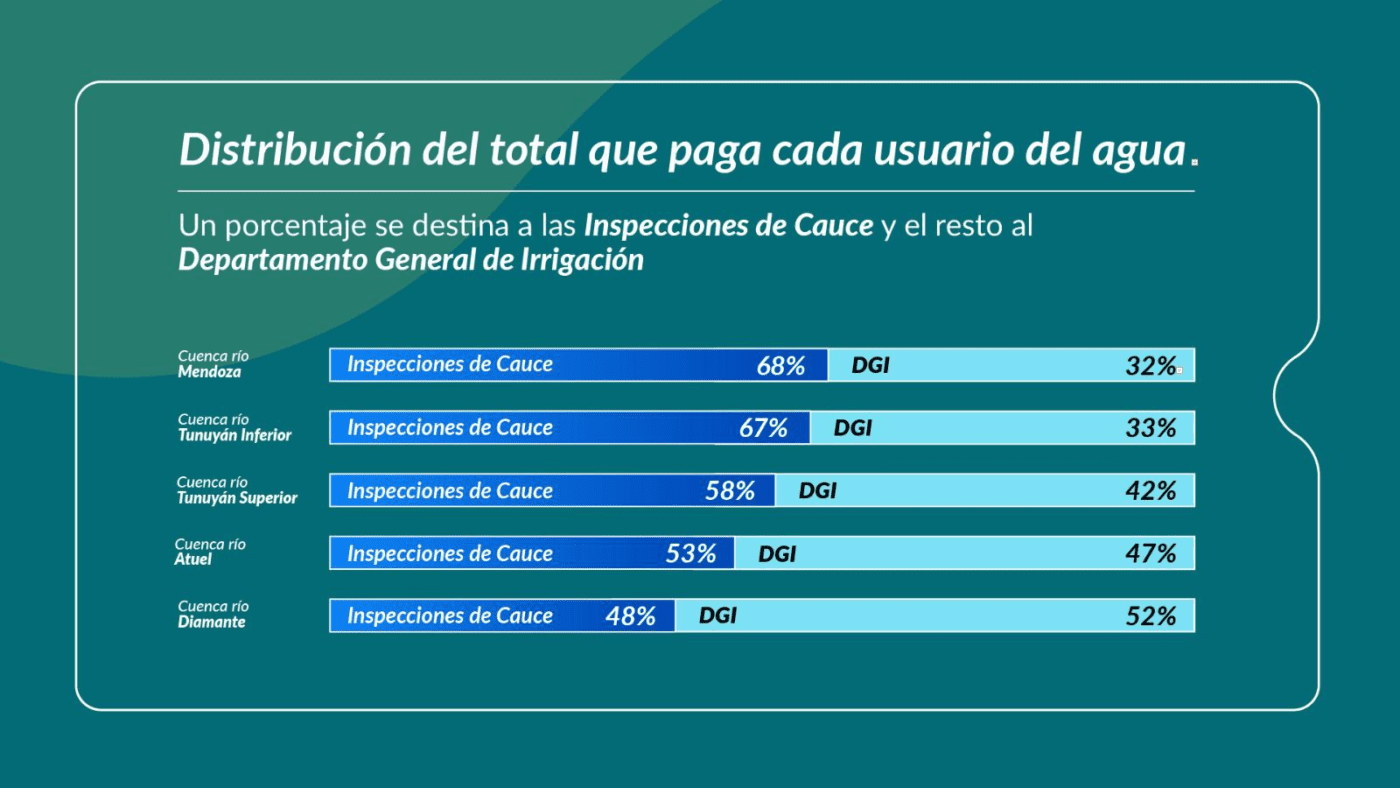 Distribución del total que paga cada usuario del agua.

Un porcentaje se destina a las Inspecciones de Cauce y el resto al Departamento General de Irrigación

Cuenca río Mendoza
Inspecciones de Cauce 68% DGI 32%

Cuenca río Tunuyán Inferior
Inspecciones de Cauce 67% DGI 33%

Cuenca río Tunuyán Superior
Inspecciones de Cauce 58% DGI 42%

Cuenca río Atuel
Inspecciones de Cauce 53% DGI 47%

Cuenca río Diamante
Inspecciones de Cauce 48% DGI 52%